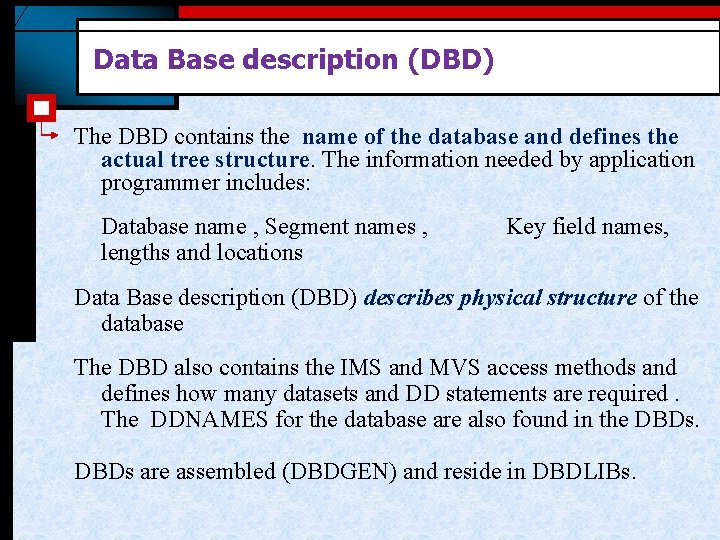 Data Base description (DBD)

The DBD contains the name of the database and defines the actual tree structure. The information needed by application programmer includes:

Database name , Segment names , Key field names, lengths and locations

Data Base description (DBD) describes physical structure of the database

The DBD also contains the IMS and MVS access methods and defines how many datasets and DD statements are required . The DDNAMES for the database are also found in the DBDs.

DBDs are assembled (DBDGEN) and reside in DBDLIBs.